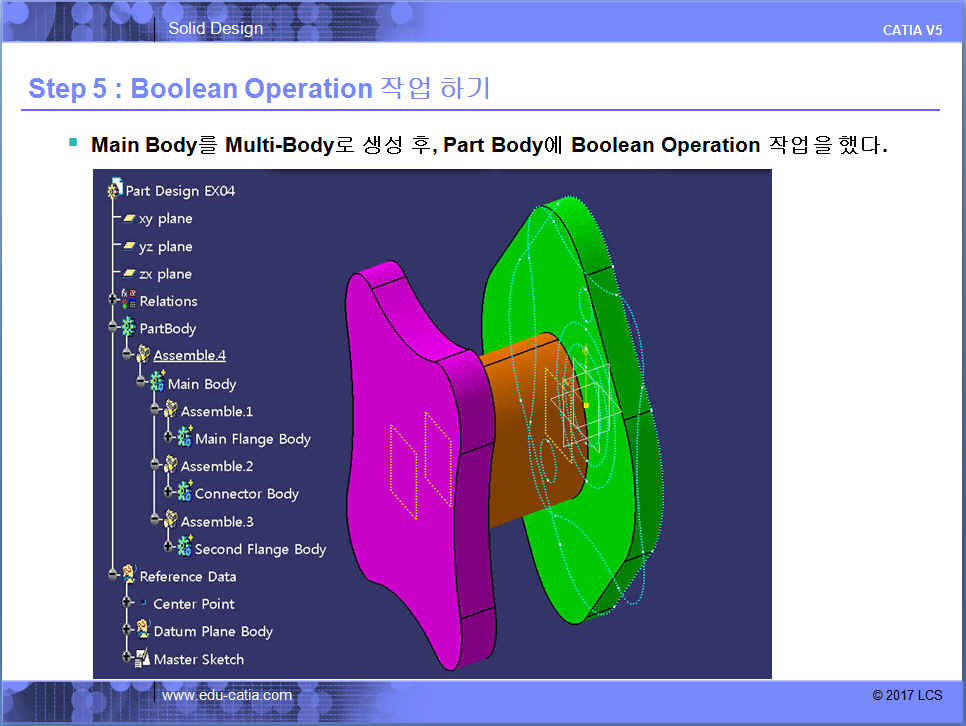 Solid Design

CATIA V5

Step 5 : Boolean Operation 작업 하기

Main Body를 Multi-Body로 생성 후, Part Body에 Boolean Operation 작업을 했다.

Part Design EX04
xy plane
yz plane
zx plane
Relations
PartBody
Assemble.4
Main Body
Assemble.1
Main Flange Body
Assemble.2
Connector Body
Assemble.3
Second Flange Body
Reference Data
Center Point
Datum Plane Body
Master Sketch

www.edu-catia.com

© 2017 LCS